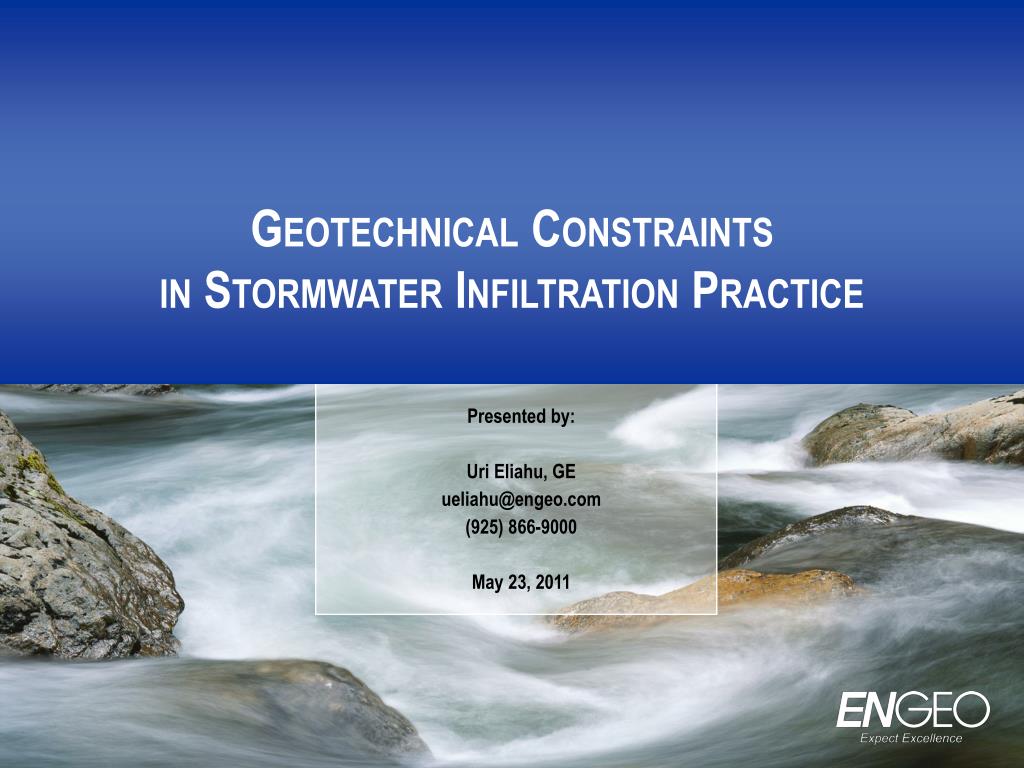 GEOTECHNICAL CONSTRAINTS IN STORMWATER INFILTRATION PRACTICE

Presented by:

Uri Eliahu, GE
ueliahu@engeo.com
(925) 866-9000

May 23, 2011

ENGEO
Expect Excellence